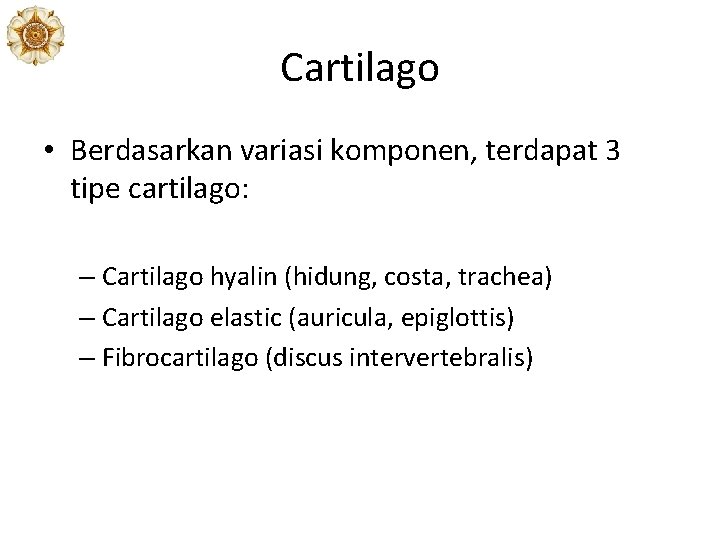 Cartilago

• Berdasarkan variasi komponen, terdapat 3 tipe cartilago:

– Cartilago hyalin (hidung, costa, trachea)
– Cartilago elastic (auricula, epiglottis)
– Fibrocartilago (discus intervertebralis)